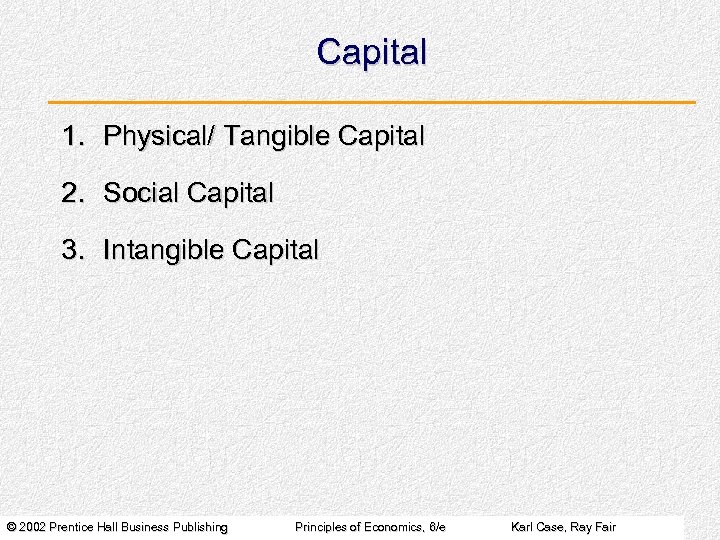 Capital

1. Physical/ Tangible Capital
2. Social Capital
3. Intangible Capital

© 2002 Prentice Hall Business Publishing Principles of Economics, 6/e Karl Case, Ray Fair